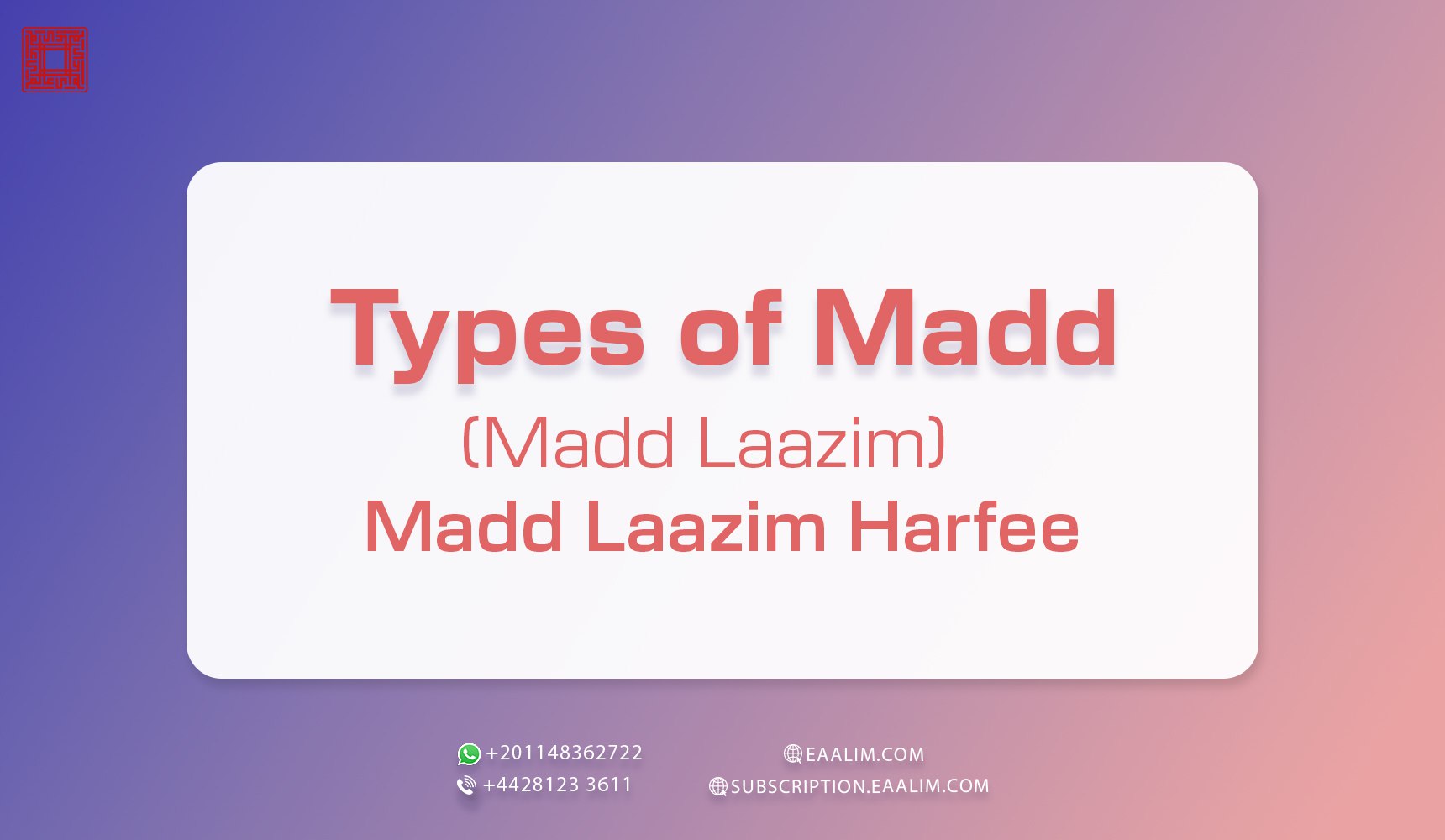 Types of Madd
(Madd Laazim)
Madd Laazim Harfee

+201148362722
+4428123 3611

EAALIM.COM
SUBSCRIPTION.EAALIM.COM